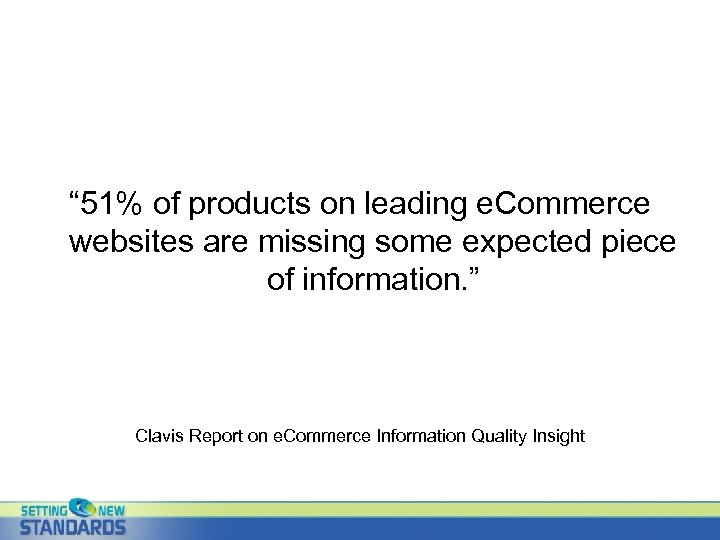 “51% of products on leading eCommerce websites are missing some expected piece of information.”

Clavis Report on eCommerce Information Quality Insight

SETTING NEW
STANDARDS